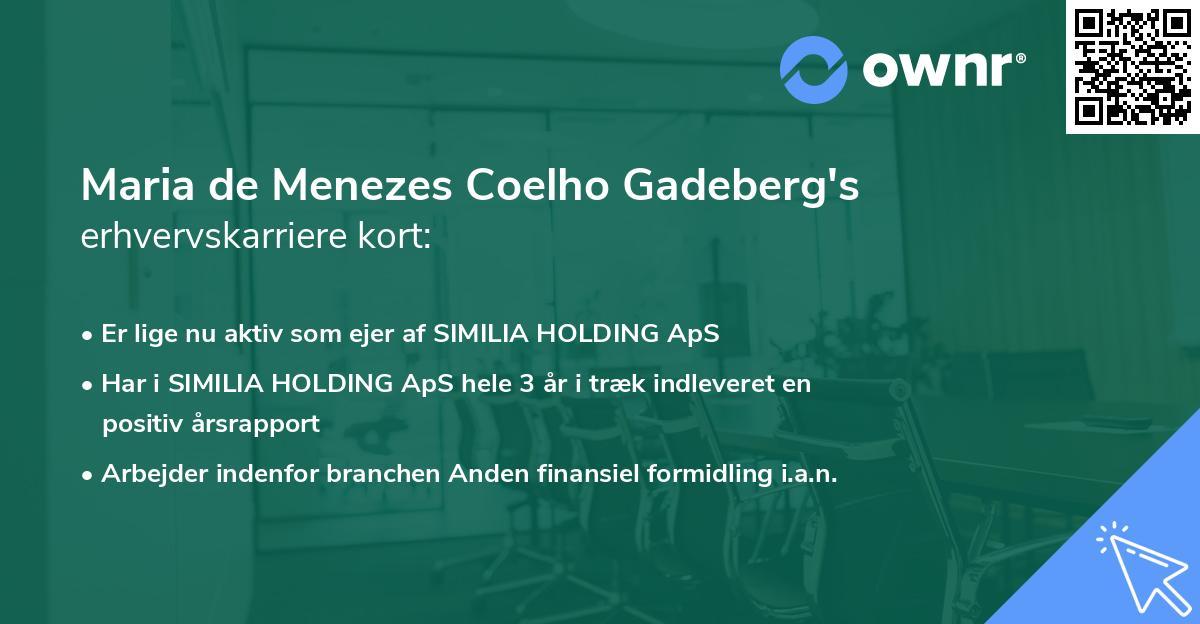 ownr®

Maria de Menezes Coelho Gadeberg's erhvervskarriere kort:

• Er lige nu aktiv som ejer af SIMILIA HOLDING ApS
• Har i SIMILIA HOLDING ApS hele 3 år i træk indleveret en positiv årsrapport
• Arbejder indenfor branchen Anden finansiel formidling i.a.n.